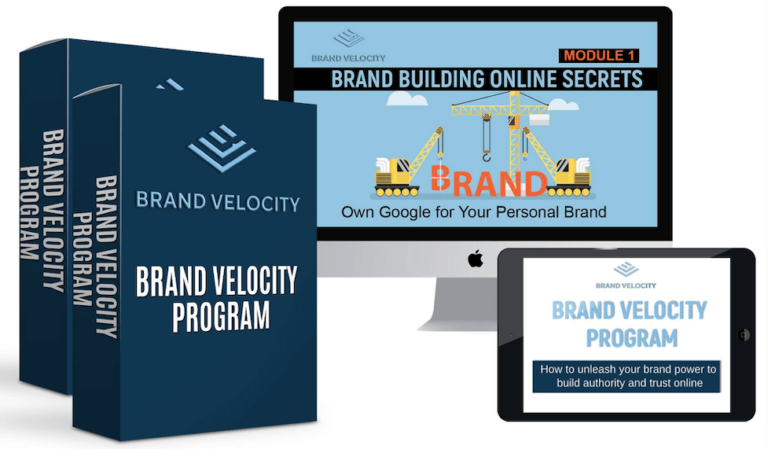 BRAND VELOCITY PROGRAM

BRAND VELOCITY PROGRAM

BRAND VELOCITY

BRAND VELOCITY PROGRAM

BRAND VELOCITY

MODULE 1

BRAND BUILDING ONLINE SECRETS

BRAND

Own Google for Your Personal Brand

BRAND VELOCITY

BRAND VELOCITY PROGRAM

How to unleash your brand power to build authority and trust online